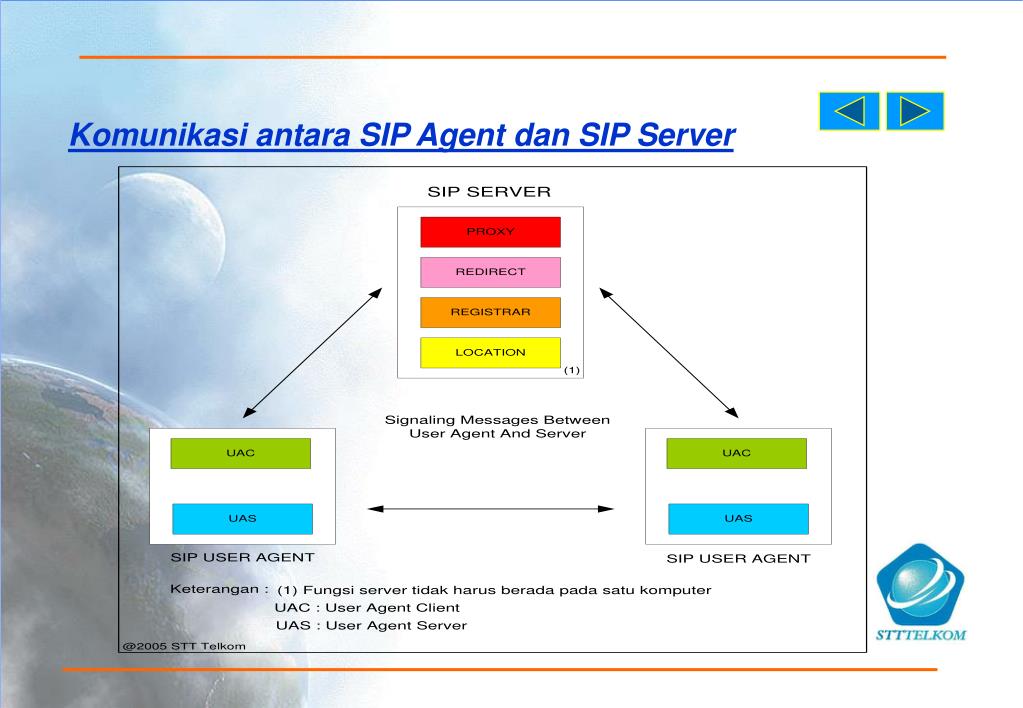 Komunikasi antara SIP Agent dan SIP Server

SIP SERVER

PROXY

REDIRECT

REGISTRAR

LOCATION

(1)

Signaling Messages Between User Agent And Server

UAC

UAS

SIP USER AGENT

UAC

UAS

SIP USER AGENT

Keterangan : (1) Fungsi server tidak harus berada pada satu komputer
UAC : User Agent Client
UAS : User Agent Server

@2005 STT Telkom

STTTELKOM